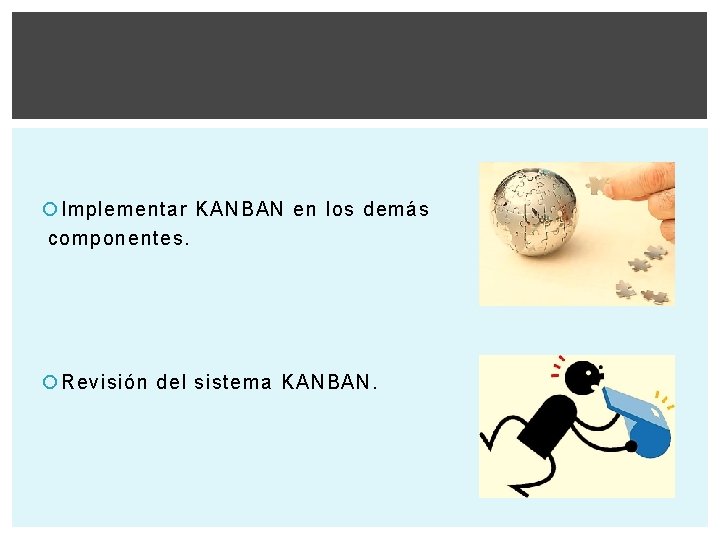 Implementar KANBAN en los demás componentes.

Revisión del sistema KANBAN.